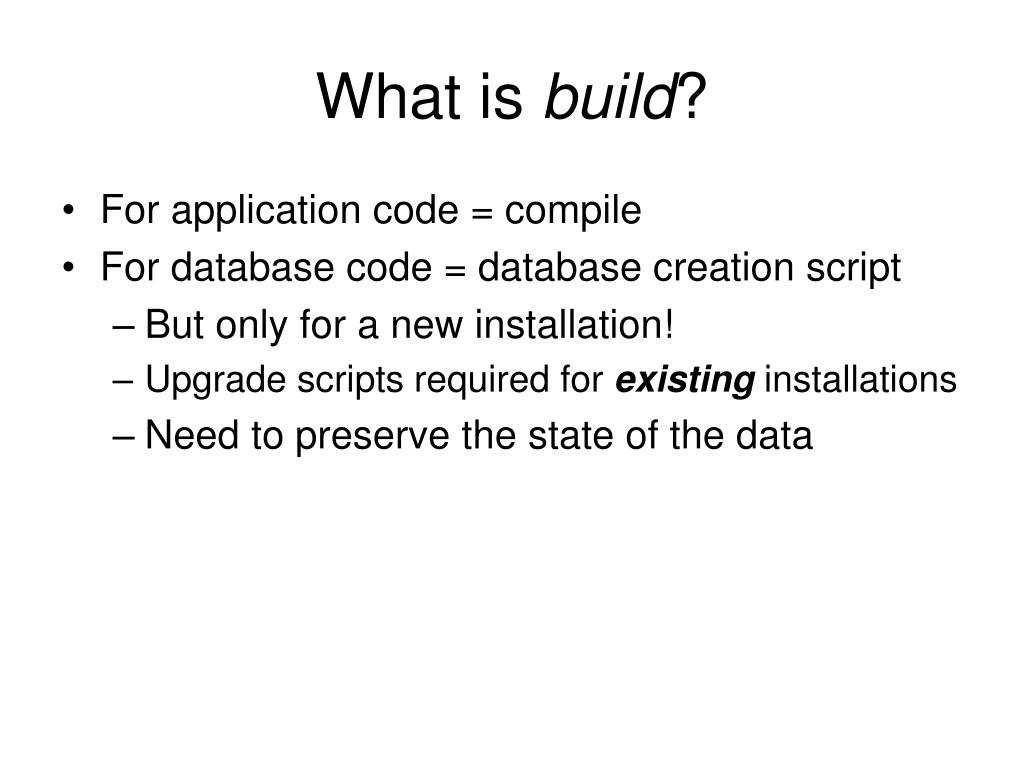 What is build?

• For application code = compile
• For database code = database creation script
– But only for a new installation!
– Upgrade scripts required for existing installations
– Need to preserve the state of the data